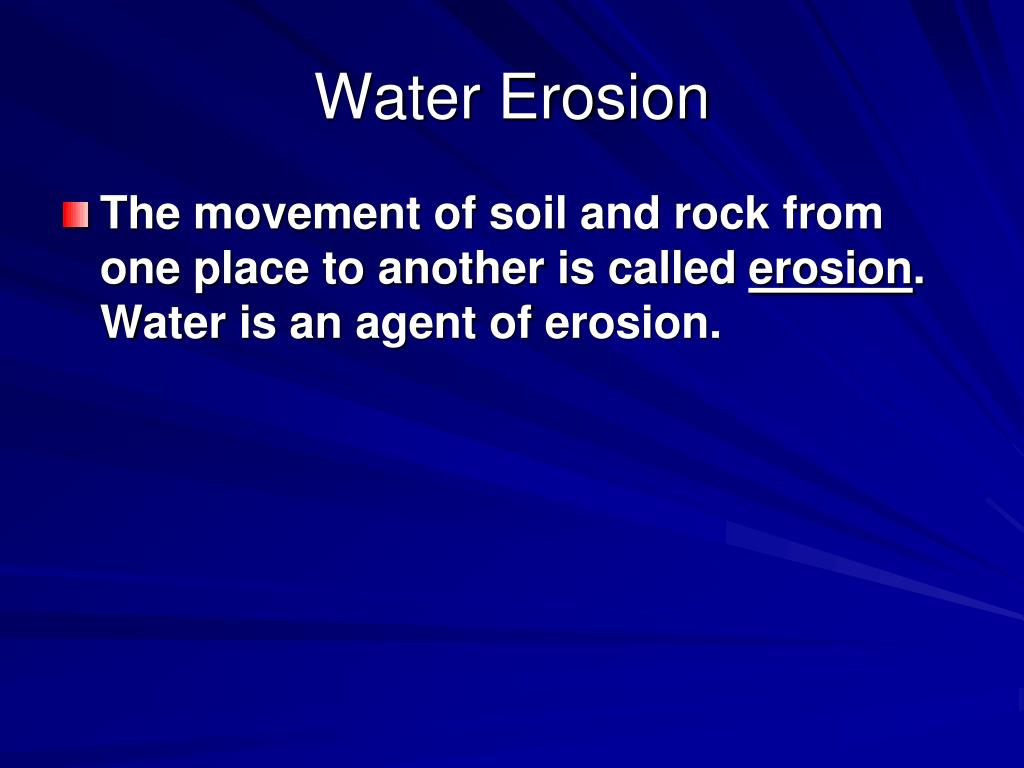 Water Erosion

The movement of soil and rock from one place to another is called erosion. Water is an agent of erosion.